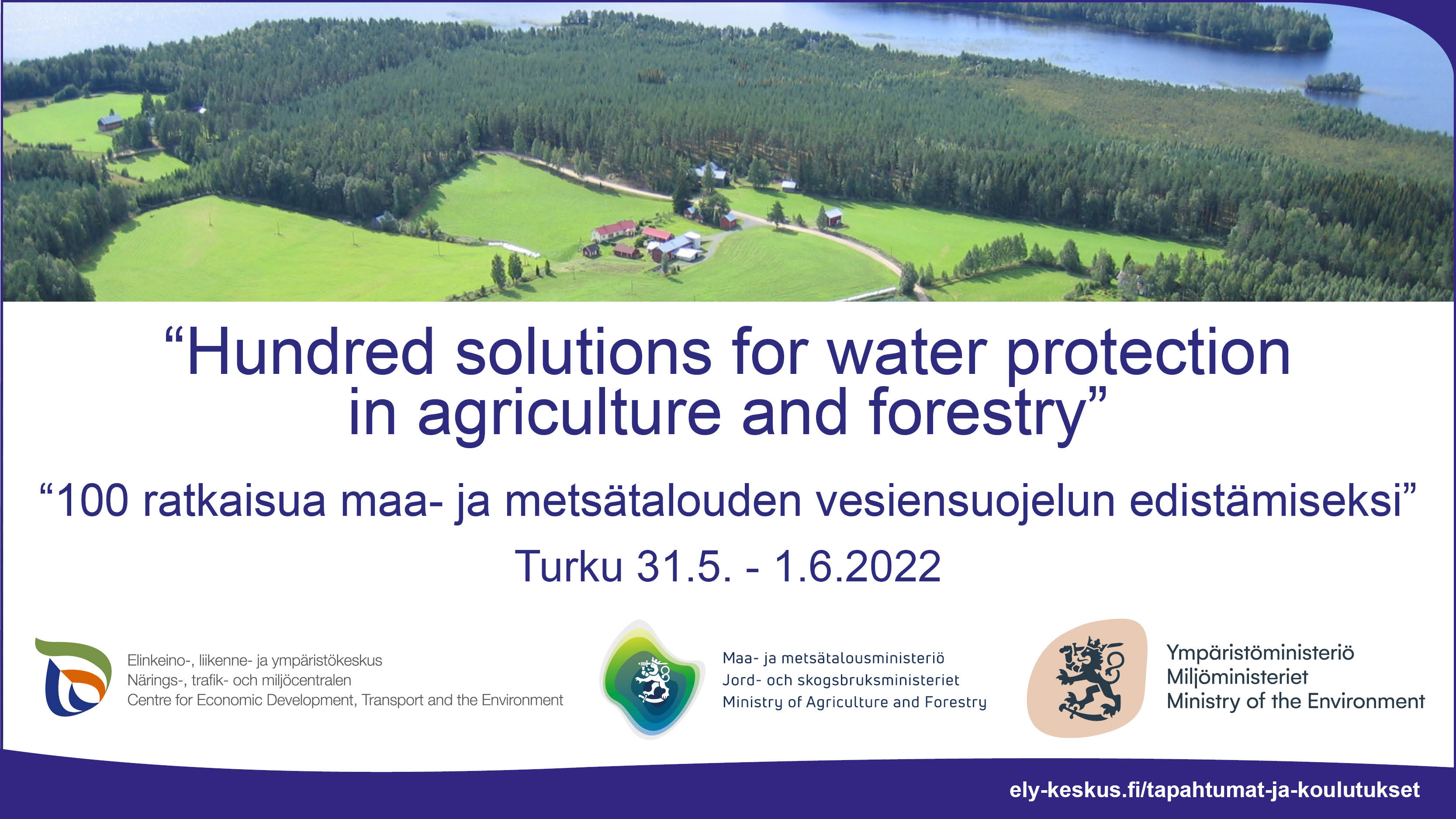 “Hundred solutions for water protection in agriculture and forestry”

“100 ratkaisua maa- ja metsätalouden vesiensuojelun edistämiseksi”

Turku 31.5. - 1.6.2022

Elinkeino-, liikenne- ja ympäristökeskus
Närings-, trafik- och miljöcentralen
Centre for Economic Development, Transport and the Environment

Maa- ja metsätalousministeriö
Jord- och skogsbruksministeriet
Ministry of Agriculture and Forestry

Ympäristöministeriö
Miljöministeriet
Ministry of the Environment

ely-keskus.fi/tapahtumat-ja-koulutukset